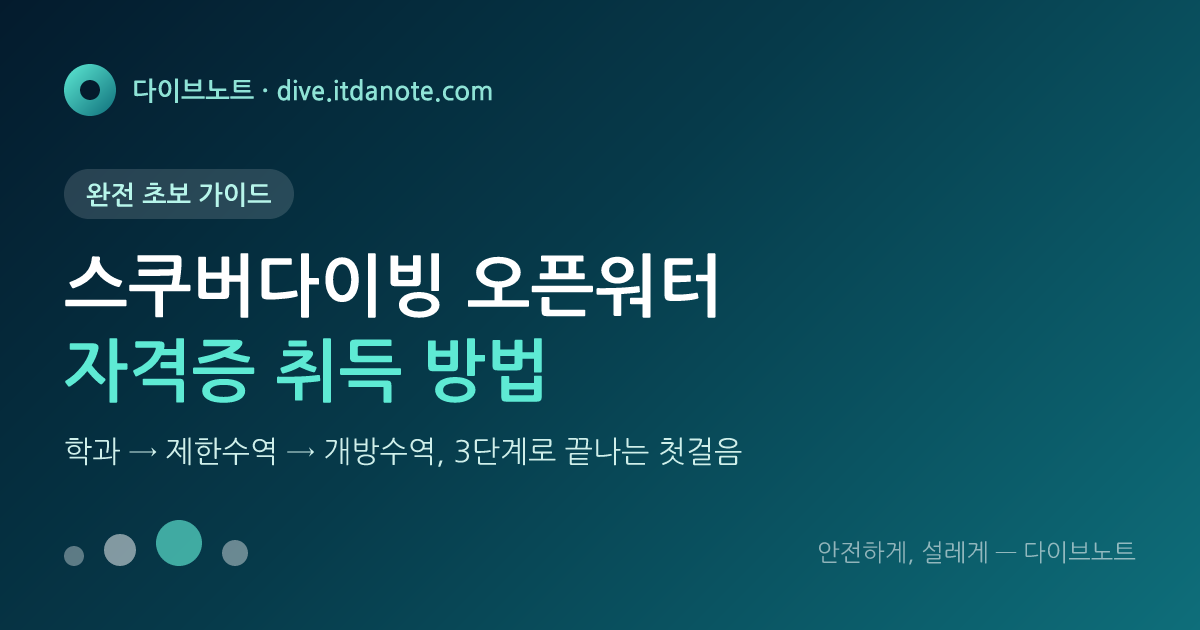 다이브노트 · dive.itdanote.com

완전 초보 가이드

스쿠버다이빙 오픈워터
자격증 취득 방법

학과 → 제한수역 → 개방수역, 3단계로 끝나는 첫걸음

안전하게, 설레게 — 다이브노트